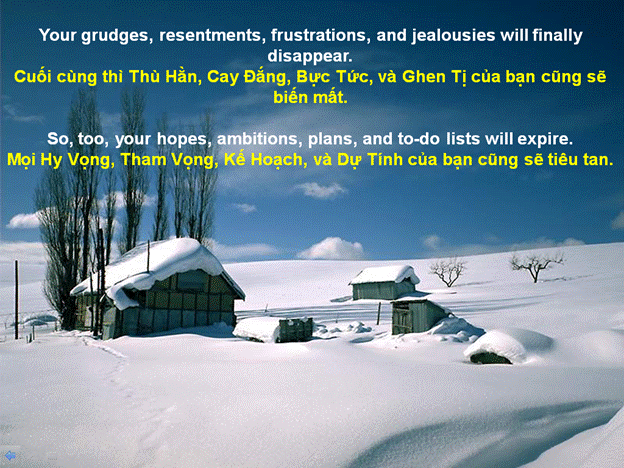 Your grudges, resentments, frustrations, and jealousies will finally disappear.
Cuối cùng thì Thù Hằn, Cay Đắng, Bực Tức, và Ghen Tị của bạn cũng sẽ biến mất.

So, too, your hopes, ambitions, plans, and to-do lists will expire.
Mọi Hy Vọng, Tham Vọng, Kế Hoạch, và Dự Tính của bạn cũng sẽ tiêu tan.